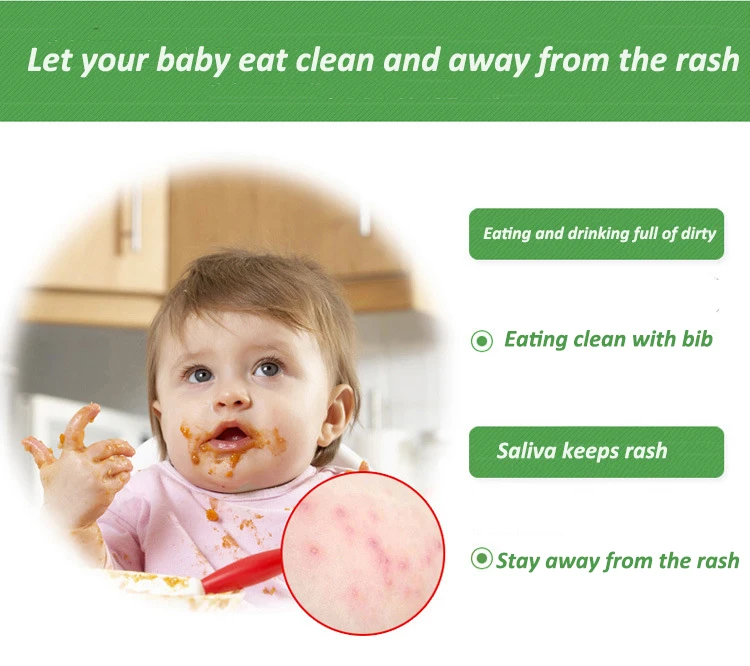 Let your baby eat clean and away from the rash

Eating and drinking full of dirty

Eating clean with bib

Saliva keeps rash

Stay away from the rash